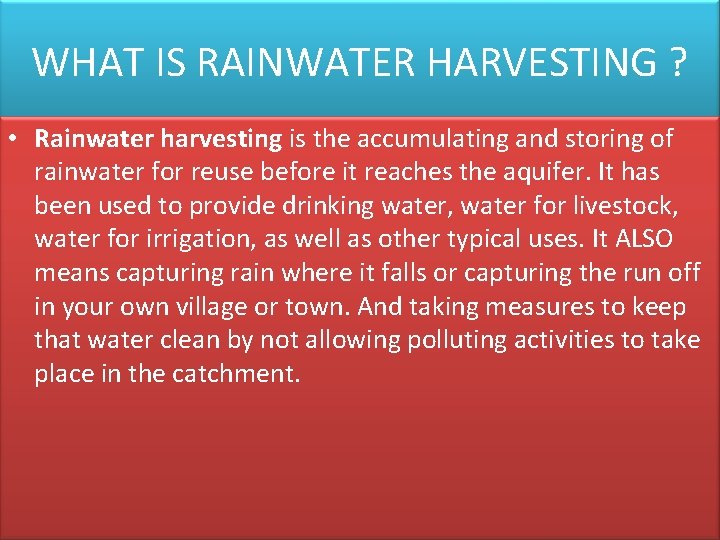 WHAT IS RAINWATER HARVESTING ?

• Rainwater harvesting is the accumulating and storing of rainwater for reuse before it reaches the aquifer. It has been used to provide drinking water, water for livestock, water for irrigation, as well as other typical uses. It ALSO means capturing rain where it falls or capturing the run off in your own village or town. And taking measures to keep that water clean by not allowing polluting activities to take place in the catchment.